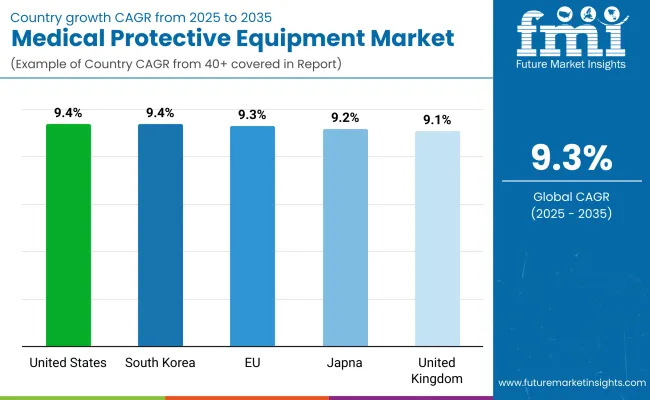 Country growth CAGR from 2025 to 2035
Medical Protective Equipment Market
(Example of Country CAGR from 40+ covered in Report)

fmi
Future Market Insights

9.4%
9.4%
9.3%
9.2%
9.1%

United States
South Korea
EU
Japna
United Kingdom

9.3%
Global CAGR
(2025 - 2035)

www.futuremarketinsights.com